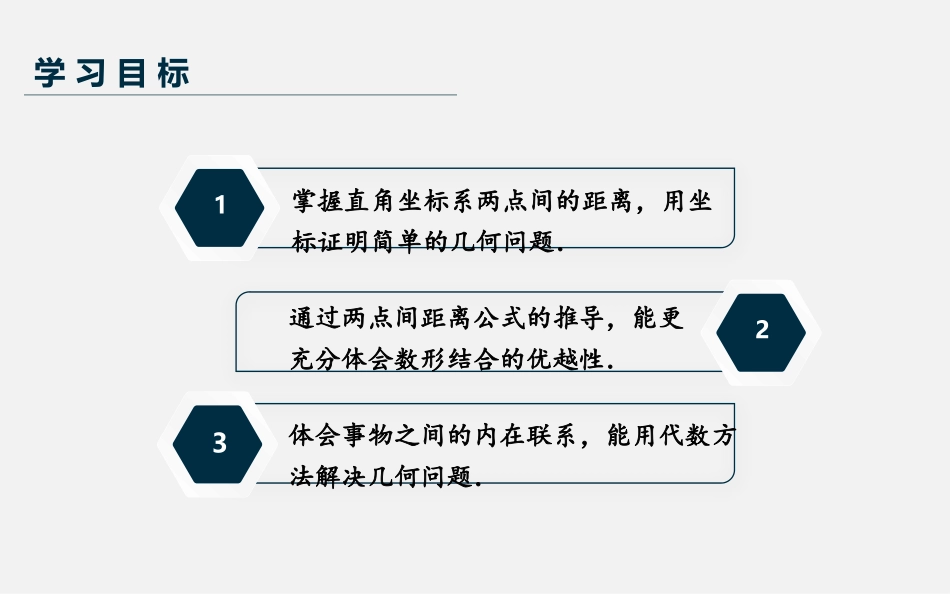 学习目标

1

掌握直角坐标系两点间的距离，用坐标证明简单的几何问题.

通过两点间距离公式的推导，能更充分体会数形结合的优越性.

2

3

体会事物之间的内在联系，能用代数方法解决几何问题.